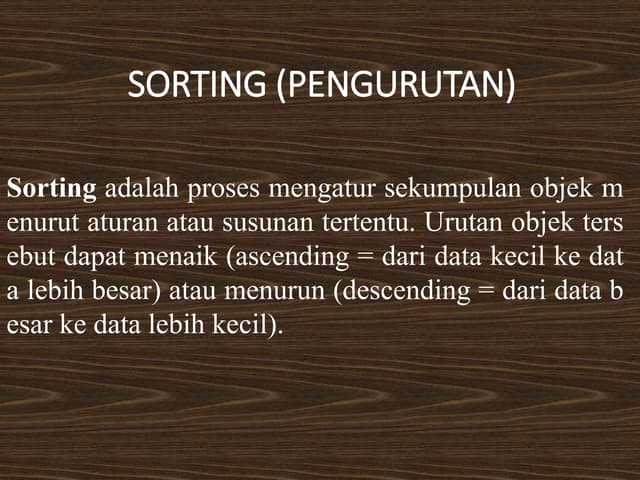 SORTING (PENGURUTAN)

Sorting adalah proses mengatur sekumpulan objek m enurut aturan atau susunan tertentu. Urutan objek ters ebut dapat menaik (ascending = dari data kecil ke dat a lebih besar) atau menurun (descending = dari data b esar ke data lebih kecil).